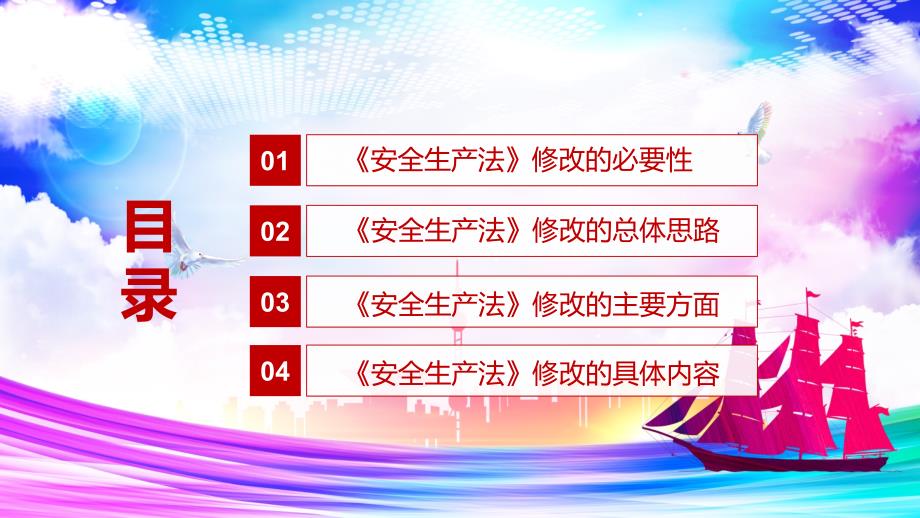 目录

01 《安全生产法》修改的必要性

02 《安全生产法》修改的总体思路

03 《安全生产法》修改的主要方面

04 《安全生产法》修改的具体内容